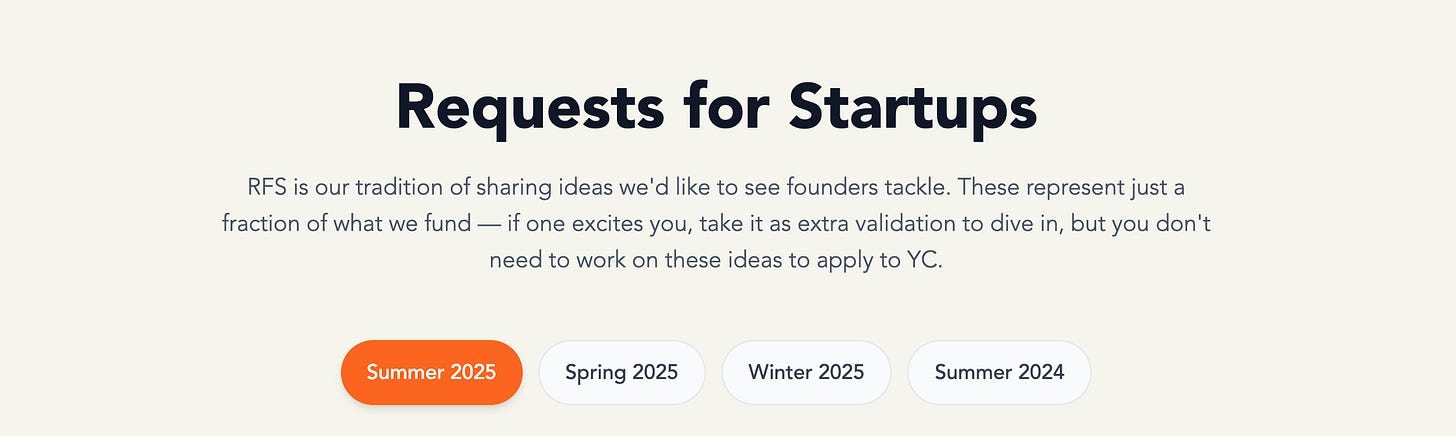 Requests for Startups

RFS is our tradition of sharing ideas we'd like to see founders tackle. These represent just a fraction of what we fund — if one excites you, take it as extra validation to dive in, but you don't need to work on these ideas to apply to YC.

Summer 2025 Spring 2025 Winter 2025 Summer 2024